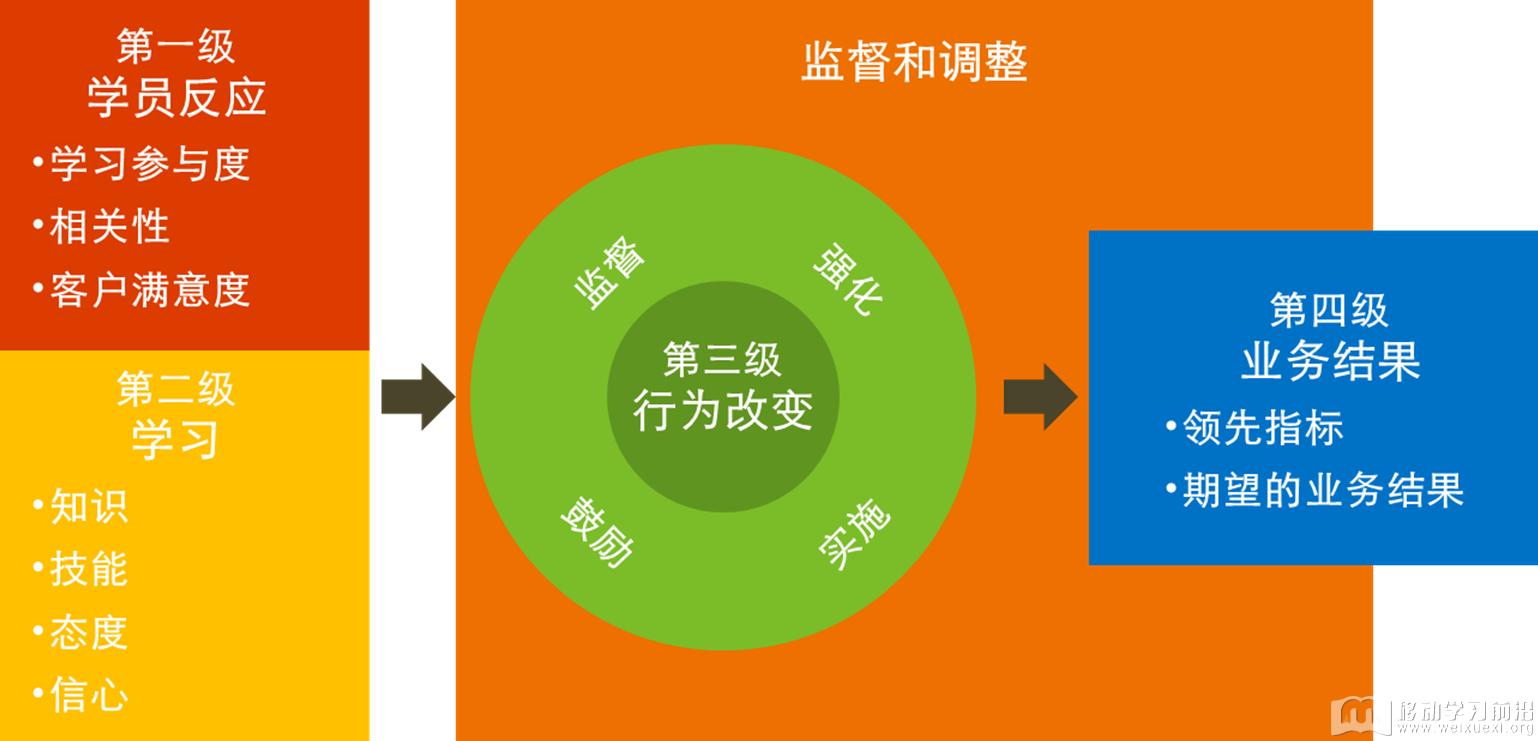 第一级
学员反应

•学习参与度
•相关性
•客户满意度

第二级
学习

•知识
•技能
•态度
•信心

监督和调整

监督
强化
第三级
行为改变
鼓励
实施

第四级
业务结果

•领先指标
•期望的业务结果

移动学习前沿
www.weixuexi.org